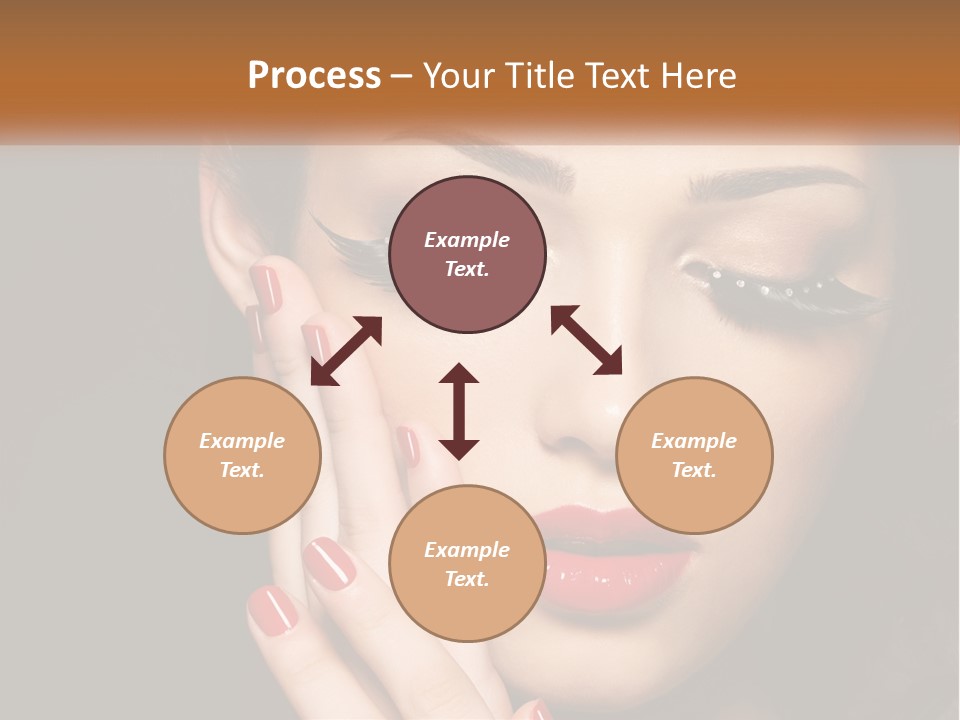 Process – Your Title Text Here

Example Text.

Example Text.

Example Text.

Example Text.